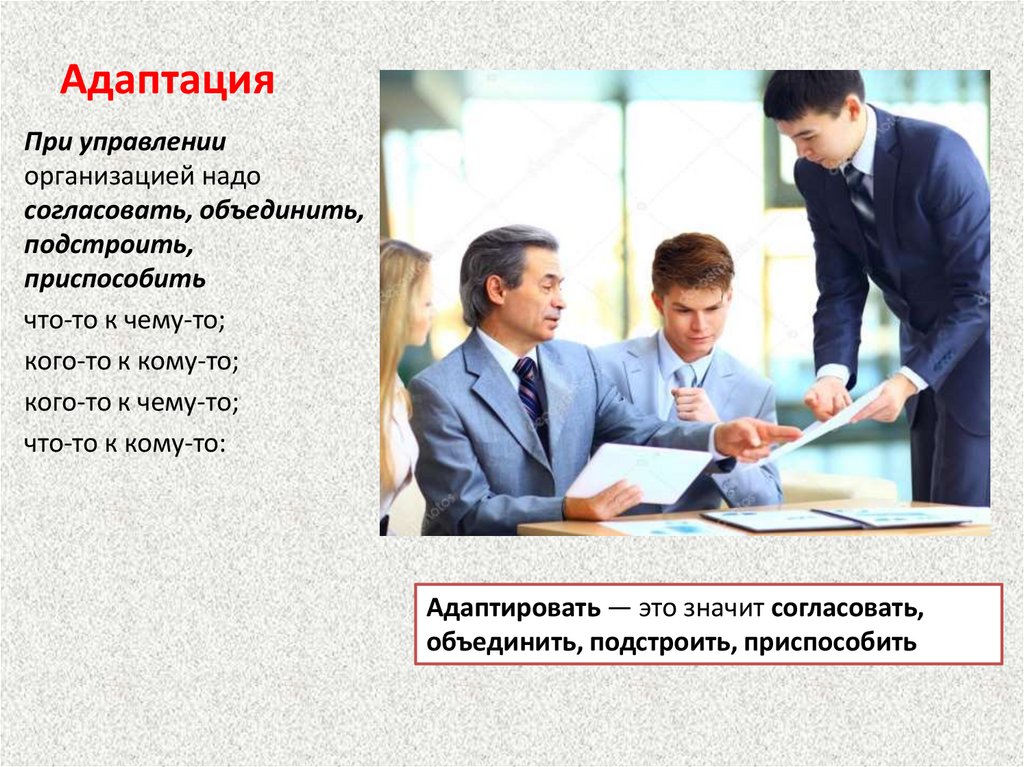 Адаптация

При управлении организацией надо согласовать, объединить, подстроить, приспособить

что-то к чему-то;

кого-то к кому-то;

кого-то к чему-то;

что-то к кому-то:

Адаптировать — это значит согласовать, объединить, подстроить, приспособить